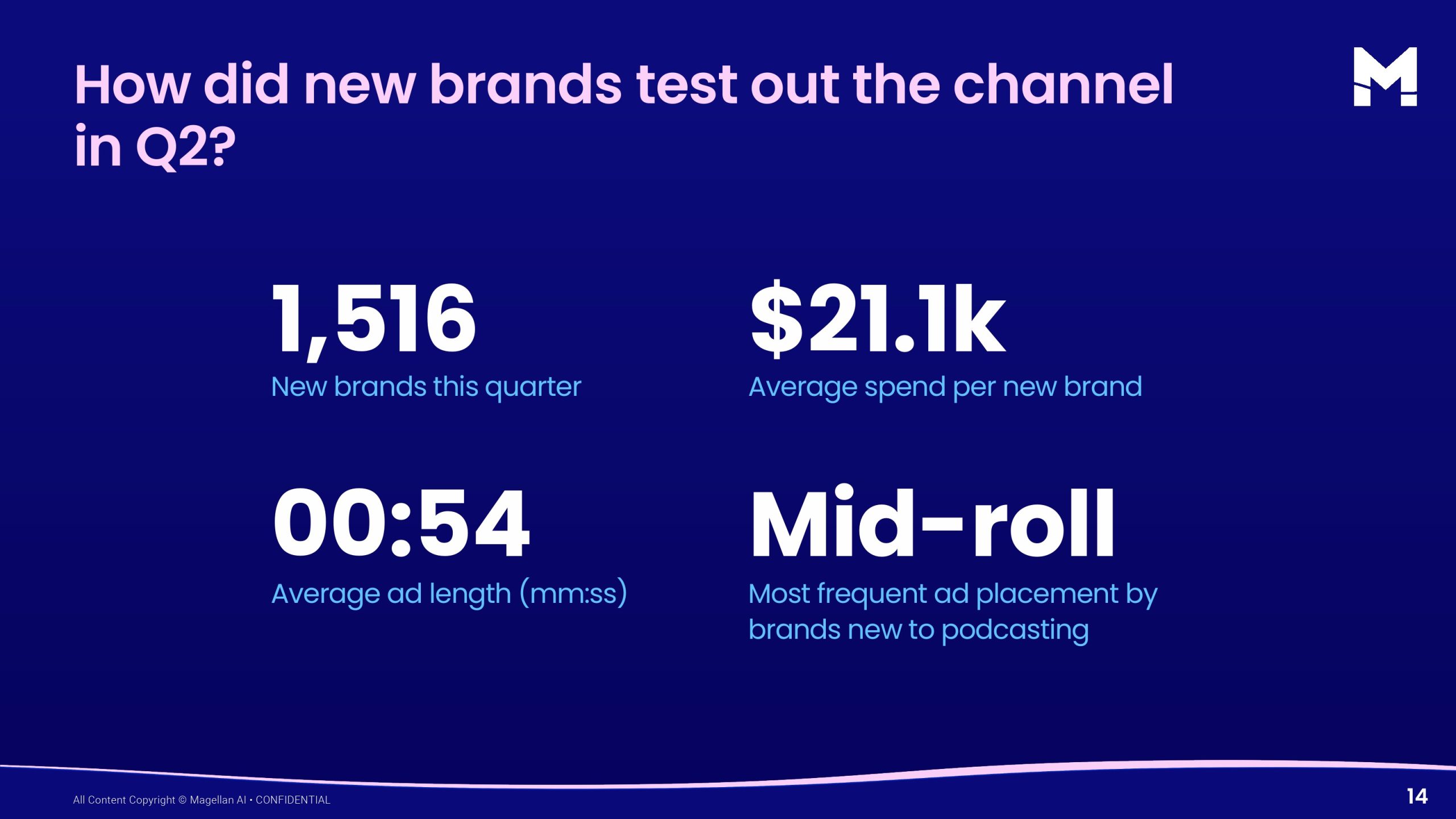 How did new brands test out the channel in Q2?

1,516
New brands this quarter

$21.1k
Average spend per new brand

00:54
Average ad length (mm:ss)

Mid-roll
Most frequent ad placement by brands new to podcasting

All Content Copyright © Magellan AI • CONFIDENTIAL

14